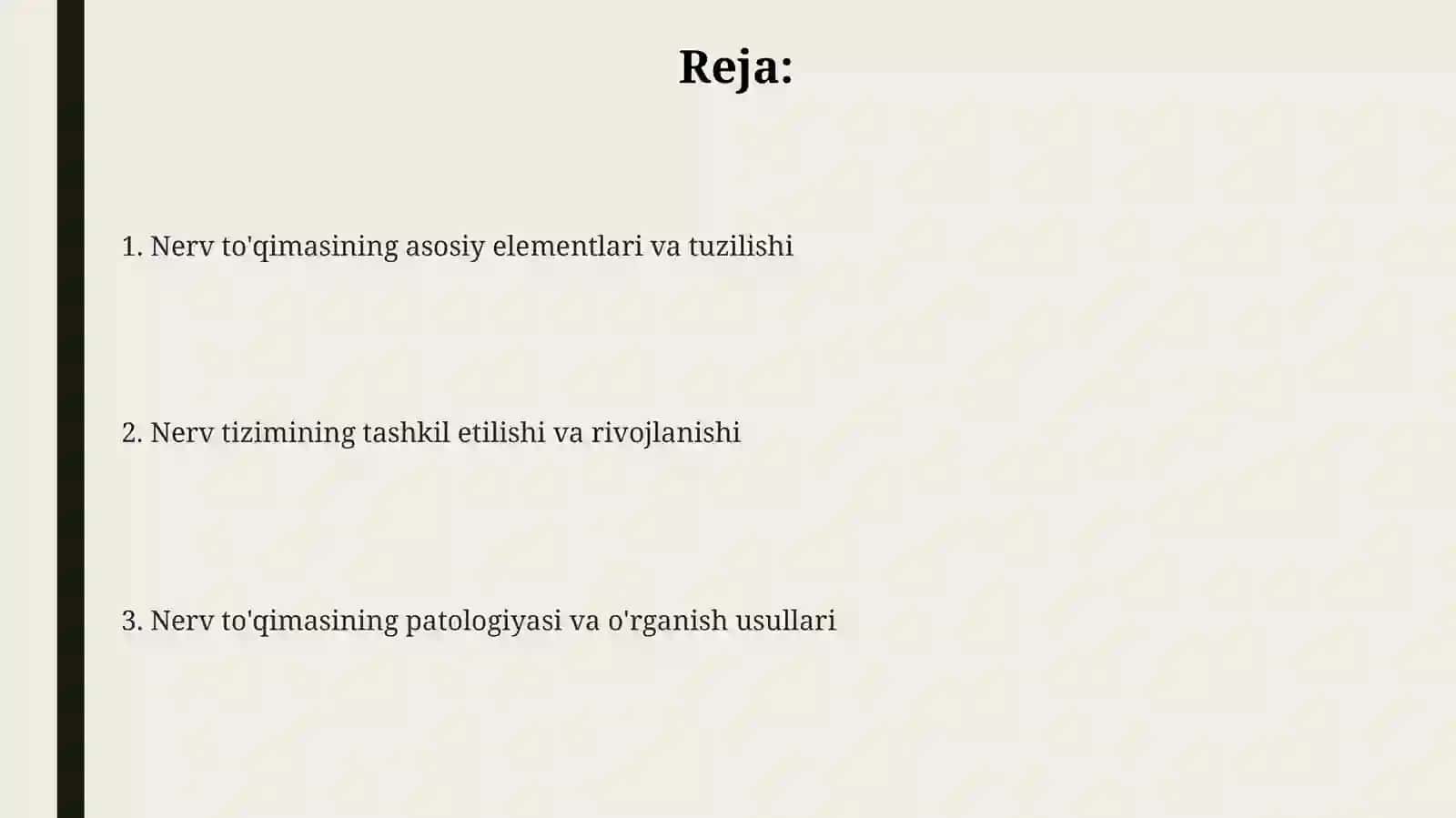 Reja:

1. Nerv to'qimasining asosiy elementlari va tuzilishi

2. Nerv tizimining tashkil etilishi va rivojlanishi

3. Nerv to'qimasining patologiyasi va o'rganish usullari